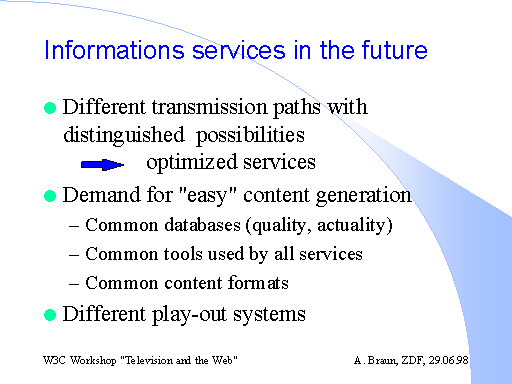 Informations services in the future

Different transmission paths with distinguished possibilities
optimized services

Demand for "easy" content generation
– Common databases (quality, actuality)
– Common tools used by all services
– Common content formats

Different play-out systems

W3C Workshop "Television and the Web"

A. Braun, ZDF, 29.06.98